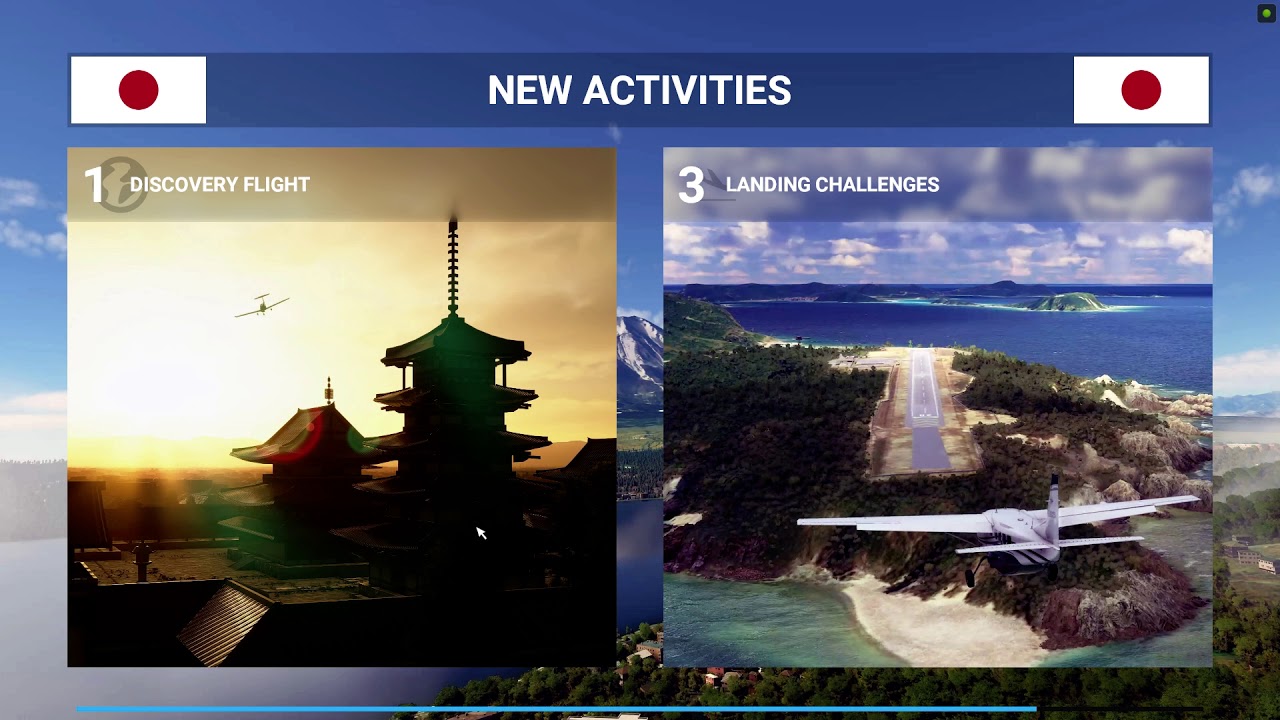 NEW ACTIVITIES

1 DISCOVERY FLIGHT

3 LANDING CHALLENGES